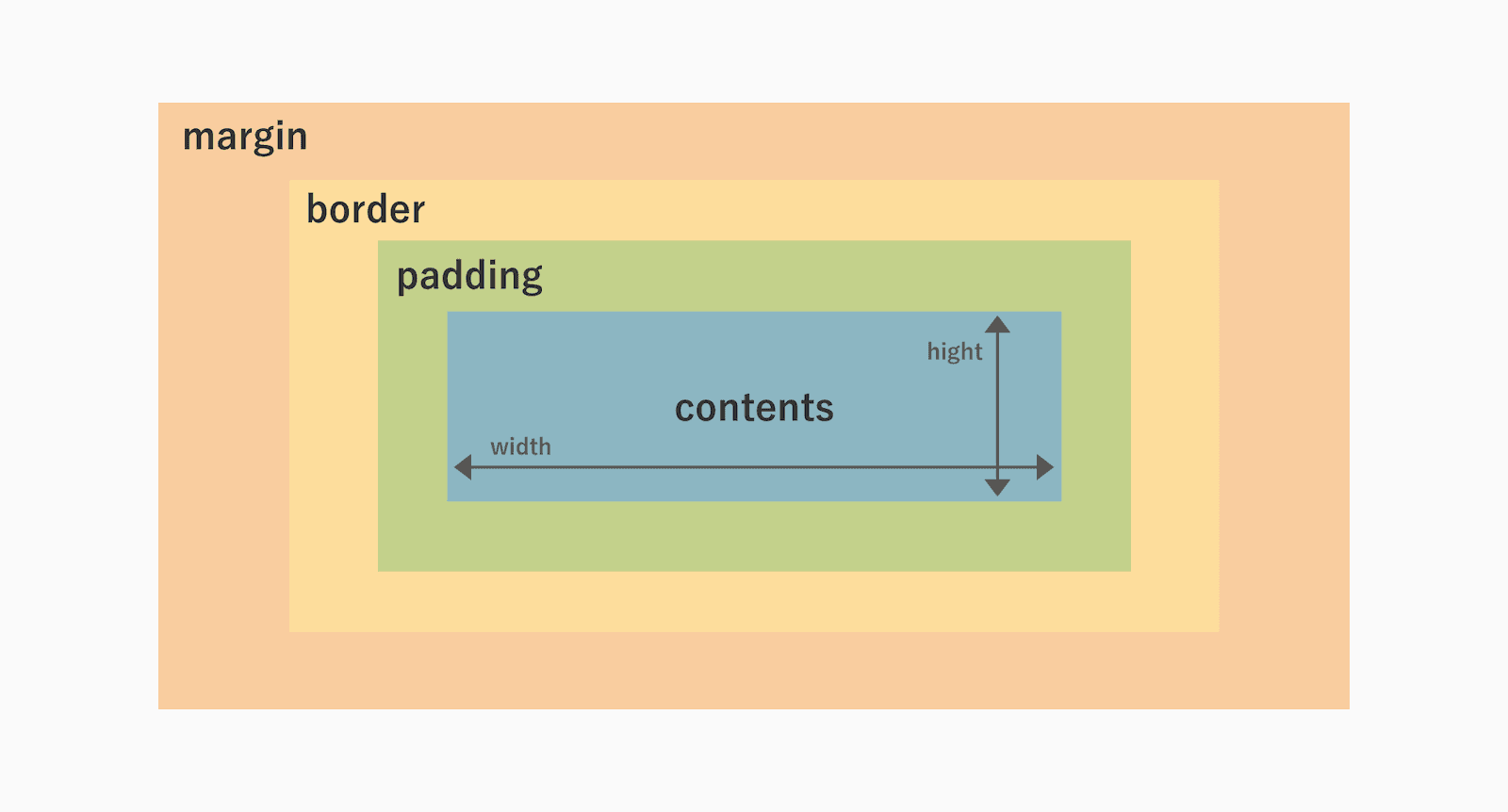 margin

border

padding

hight

contents

width